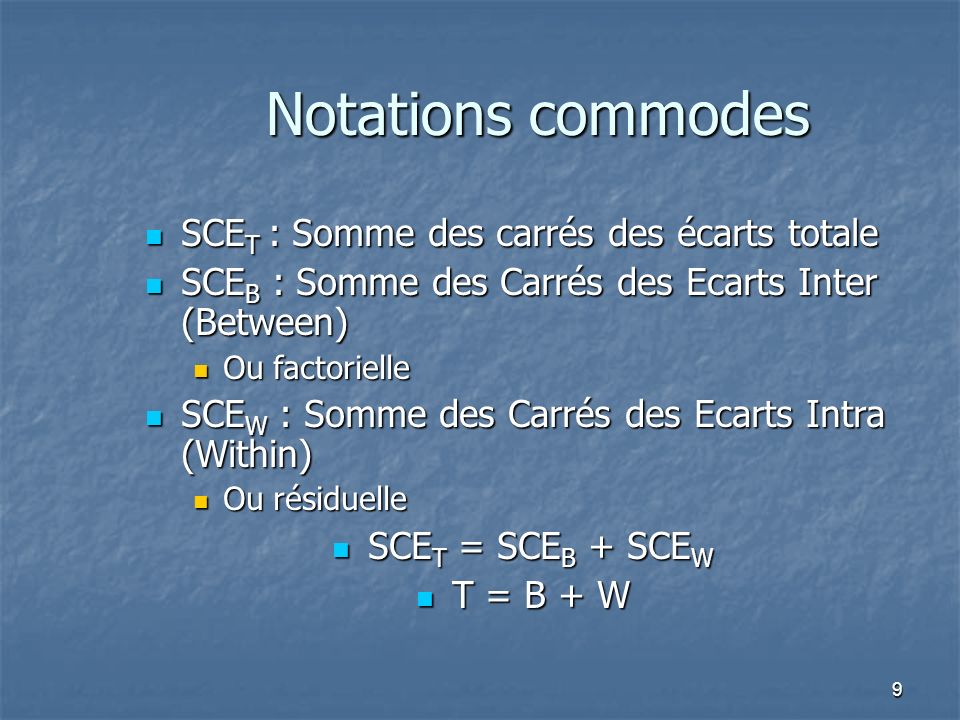 Notations commodes

- $SCE_T$ : Somme des carrés des écarts totale
- $SCE_B$ : Somme des Carrés des Ecarts Inter (Between)
  - Ou factorielle
- $SCE_W$ : Somme des Carrés des Ecarts Intra (Within)
  - Ou résiduelle

- $SCE_T = SCE_B + SCE_W$
- $T = B + W$

9